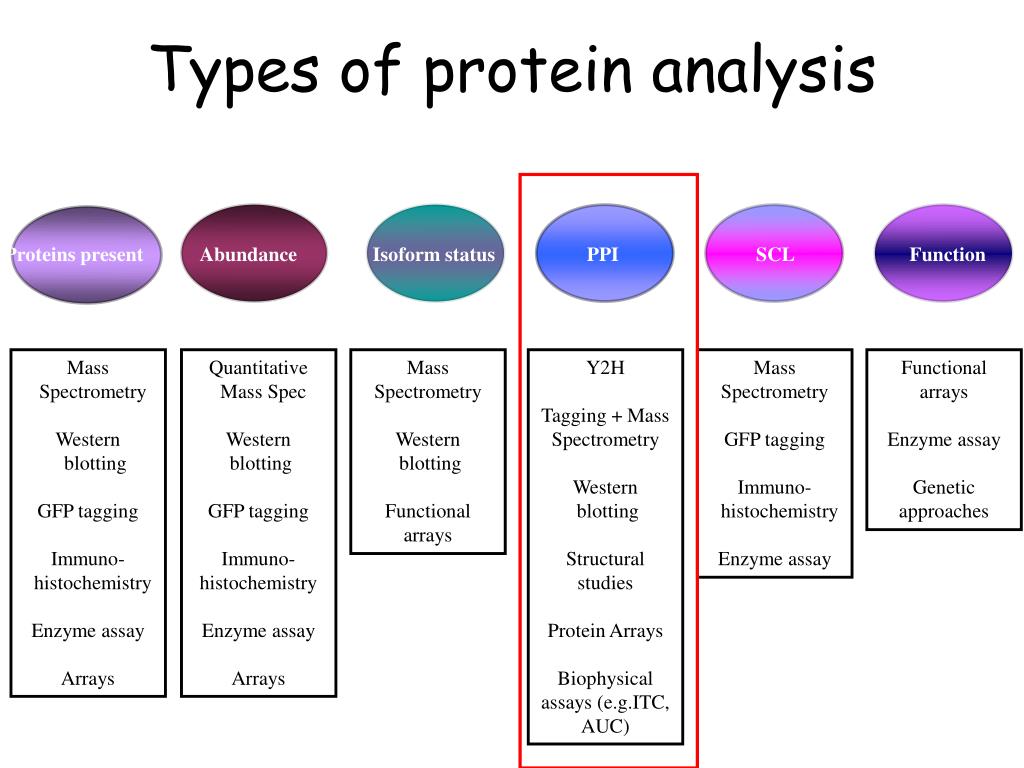 Types of protein analysis

Proteins present

Abundance

Isoform status

PPI

SCL

Function

Mass Spectrometry

Western blotting

GFP tagging

Immuno-histochemistry

Enzyme assay

Arrays

Quantitative Mass Spec

Western blotting

GFP tagging

Immuno-histochemistry

Enzyme assay

Arrays

Mass Spectrometry

Western blotting

Functional arrays

Y2H

Tagging + Mass Spectrometry

Western blotting

Structural studies

Protein Arrays

Biophysical assays (e.g.ITC, AUC)

Mass Spectrometry

GFP tagging

Immuno-histochemistry

Enzyme assay

Functional arrays

Enzyme assay

Genetic approaches